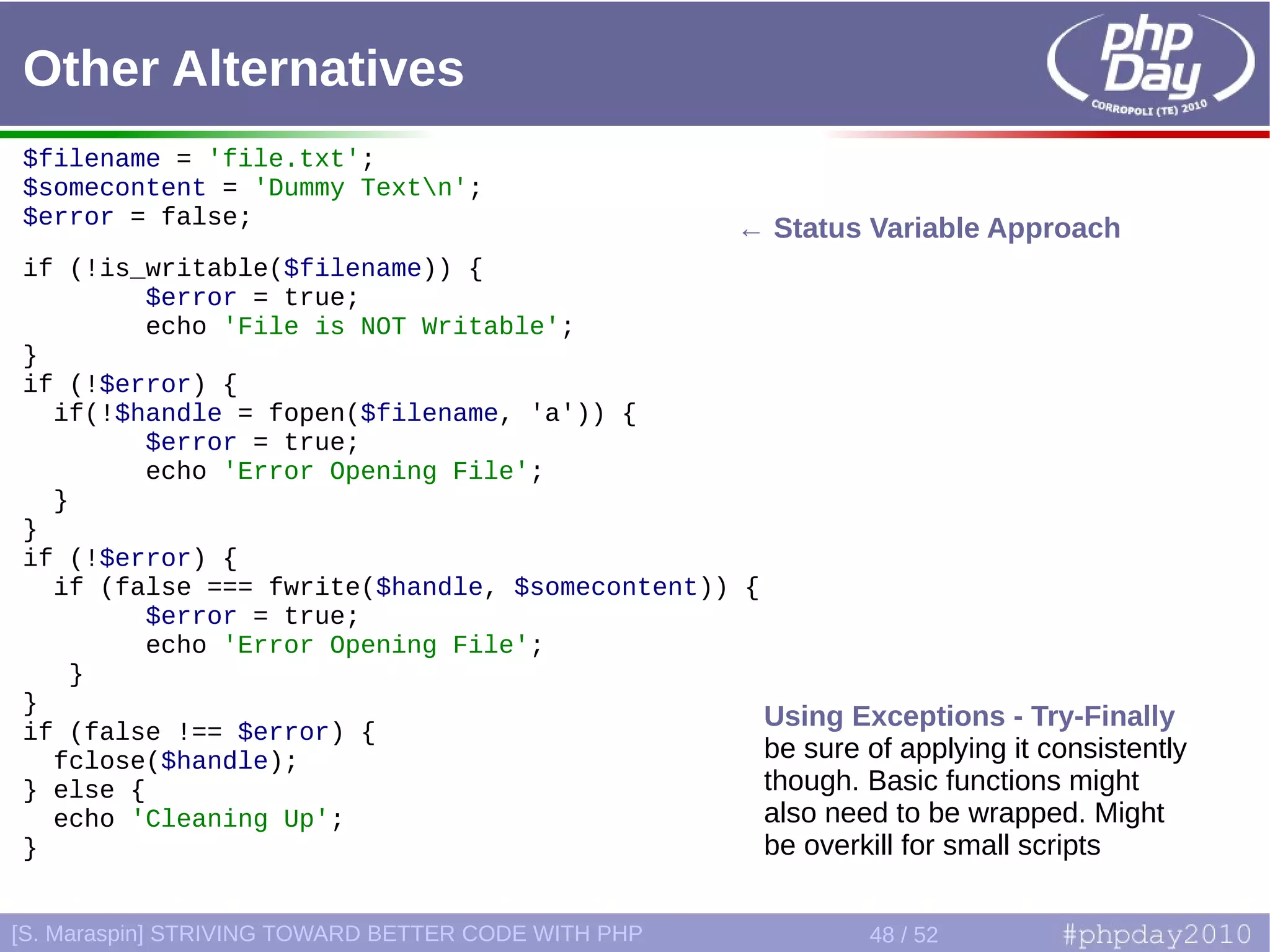 Other Alternatives

php Day CORROPOLI (TE) 2010

$filename = 'file.txt';
$somecontent = 'Dummy Text\n';
$error = false;

if (!is_writable($filename)) {
        $error = true;
        echo 'File is NOT Writable';
}
if (!$error) {
  if(!$handle = fopen($filename, 'a')) {
        $error = true;
        echo 'Error Opening File';
  }
}
if (!$error) {
  if (false === fwrite($handle, $somecontent)) {
        $error = true;
        echo 'Error Opening File';
   }
}
if (false !== $error) {
  fclose($handle);
} else {
  echo 'Cleaning Up';
}

← Status Variable Approach

Using Exceptions - Try-Finally
be sure of applying it consistently though. Basic functions might also need to be wrapped. Might be overkill for small scripts

[S. Maraspin] STRIVING TOWARD BETTER CODE WITH PHP 48 / 52 #phpday2010